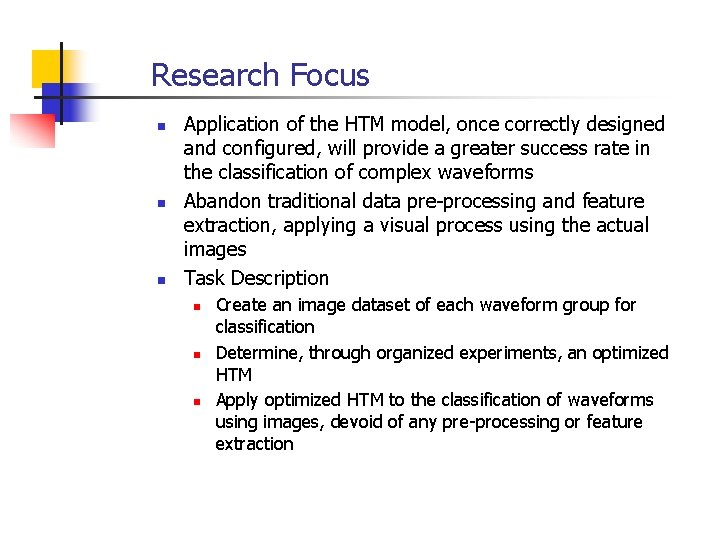 Research Focus

- Application of the HTM model, once correctly designed and configured, will provide a greater success rate in the classification of complex waveforms
- Abandon traditional data pre-processing and feature extraction, applying a visual process using the actual images
- Task Description
  - Create an image dataset of each waveform group for classification
  - Determine, through organized experiments, an optimized HTM
  - Apply optimized HTM to the classification of waveforms using images, devoid of any pre-processing or feature extraction